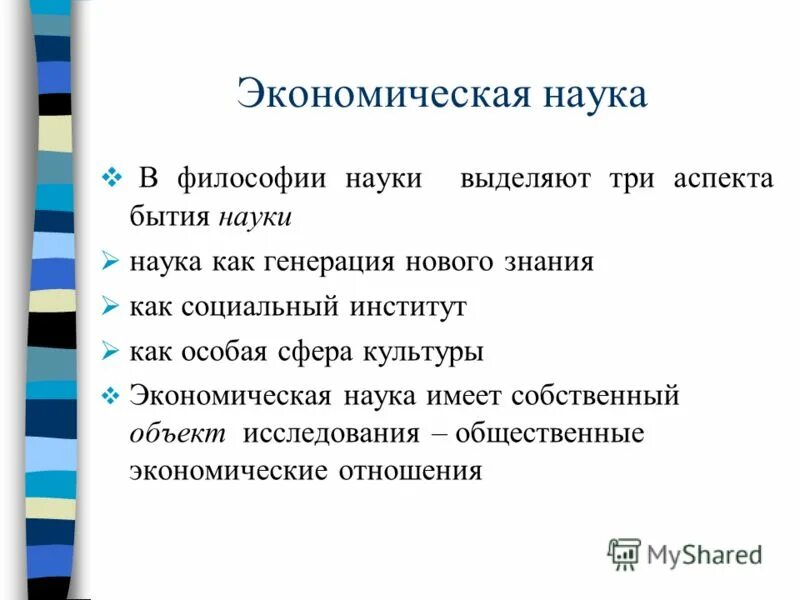 Экономическая наука

❖ В философии науки выделяют три аспекта бытия науки

➢ наука как генерация нового знания

➢ как социальный институт

➢ как особая сфера культуры

❖ Экономическая наука имеет собственный объект исследования – общественные экономические отношения

MyShared